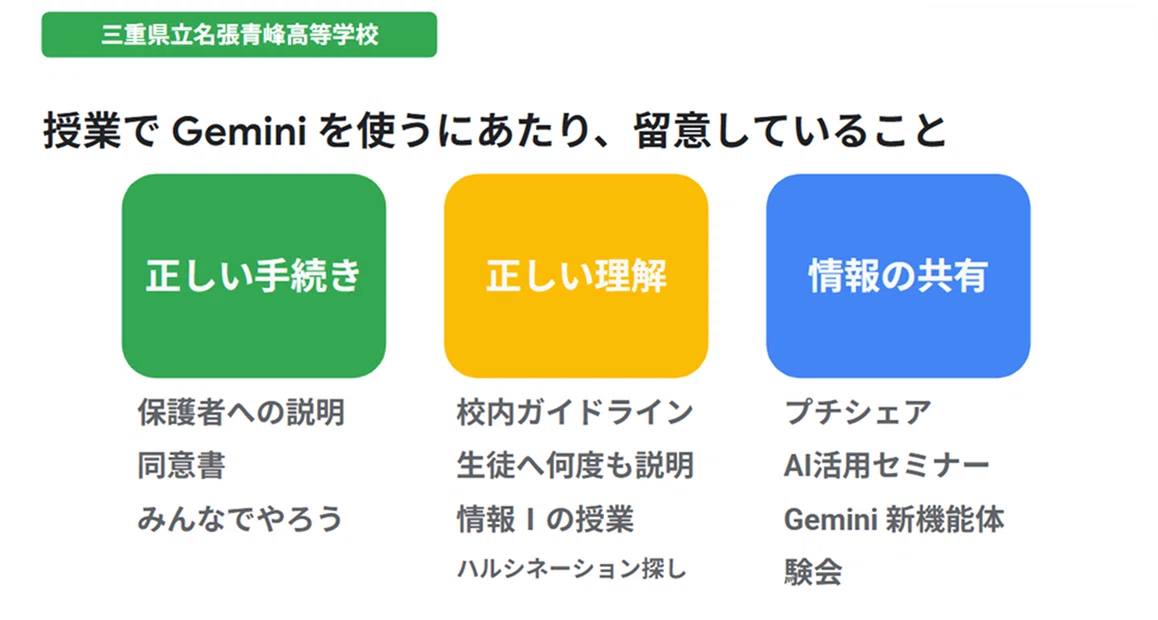 三重県立名張青峰高等学校

授業で Gemini を使うにあたり、留意していること

正しい手続き

保護者への説明
同意書
みんなでやろう

正しい理解

校内ガイドライン
生徒へ何度も説明
情報 I の授業
ハルシネーション探し

情報の共有

プチシェア
AI活用セミナー
Gemini 新機能体験会